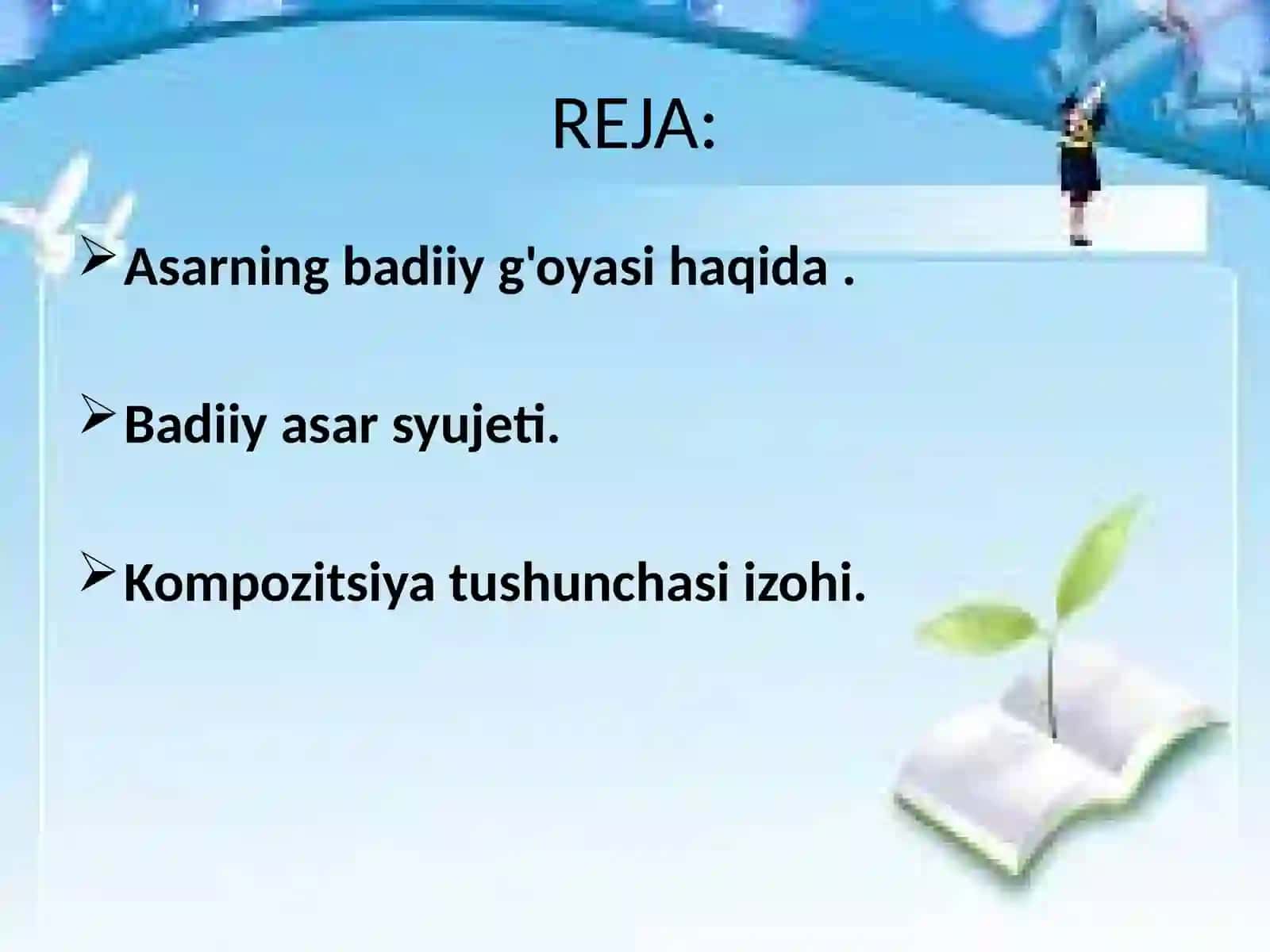 REJA:

➢ Asarning badiiy g'oyasi haqida .

➢ Badiiy asar syujeti.

➢ Kompozitsiya tushunchasi izohi.